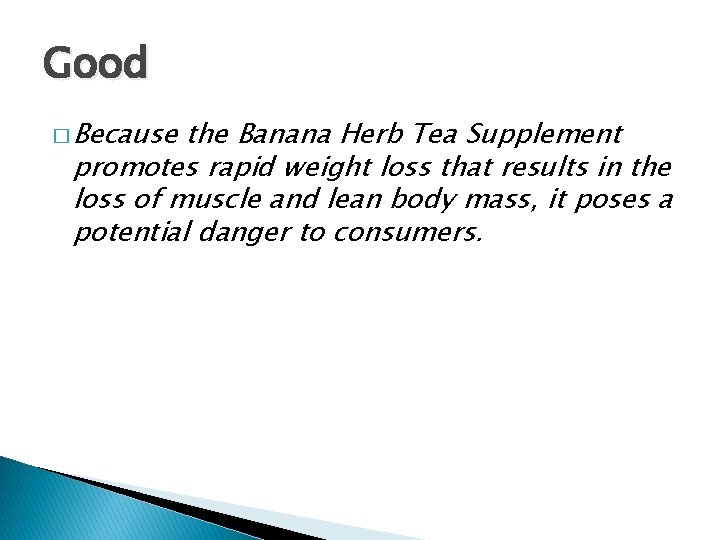 Good

□ Because the Banana Herb Tea Supplement promotes rapid weight loss that results in the loss of muscle and lean body mass, it poses a potential danger to consumers.